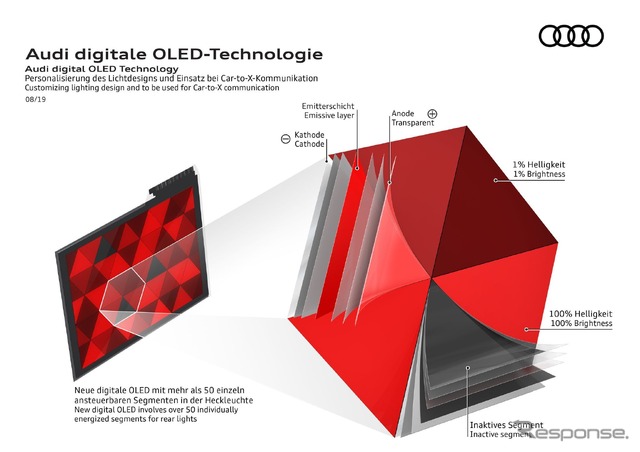 Audi digitale OLED-Technologie
Audi digital OLED Technology
Personalisierung des Lichtdesigns und Einsatz bei Car-to-X-Kommunikation
Customizing lighting design and to be used for Car-to-X communication
08/19

Emitterschicht
Emissive layer

Anode
Transparent

Kathode
Cathode

1% Helligkeit
1% Brightness

100% Helligkeit
100% Brightness

Neue digitale OLED mit mehr als 50 einzeln ansteuerbaren Segmenten in der Heckleuchte
New digital OLED involves over 50 individually energized segments for rear lights

Inaktives Segment
Inactive segment

Response.